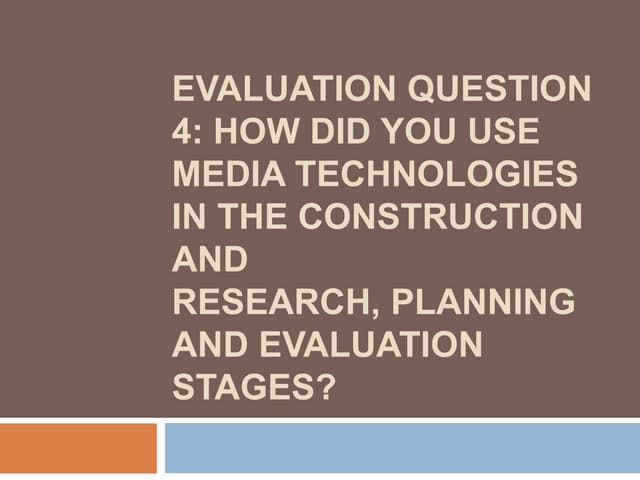 EVALUATION QUESTION 4: HOW DID YOU USE MEDIA TECHNOLOGIES IN THE CONSTRUCTION AND RESEARCH, PLANNING AND EVALUATION STAGES?